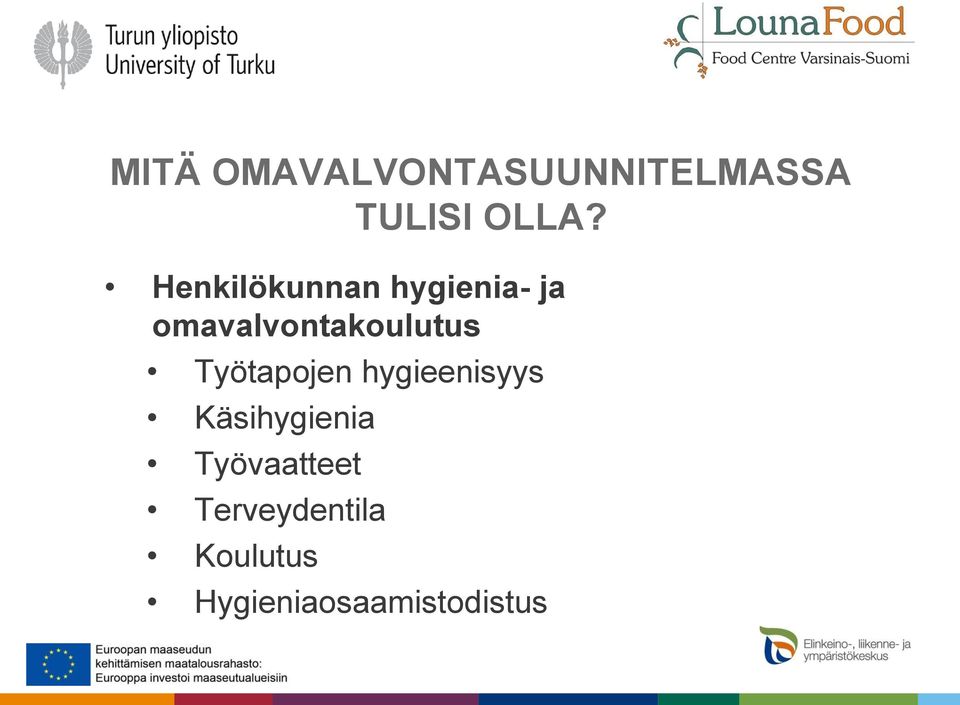 Turun yliopisto
University of Turku

LounaFood
Food Centre Varsinais-Suomi

MITÄ OMAVALVONTASUUNNITELMASSA TULISI OLLA?

• Henkilökunnan hygienia- ja omavalvontakoulutus
• Työtapojen hygieenisyys
• Käsihygienia
• Työvaatteet
• Terveydentila
• Koulutus
• Hygieniaosaamistodistus

Euroopan maaseudun kehittämisen maatalousrahasto: Eurooppa investoi maaseutualueisiin

Elinkeino-, liikenne- ja ympäristökeskus